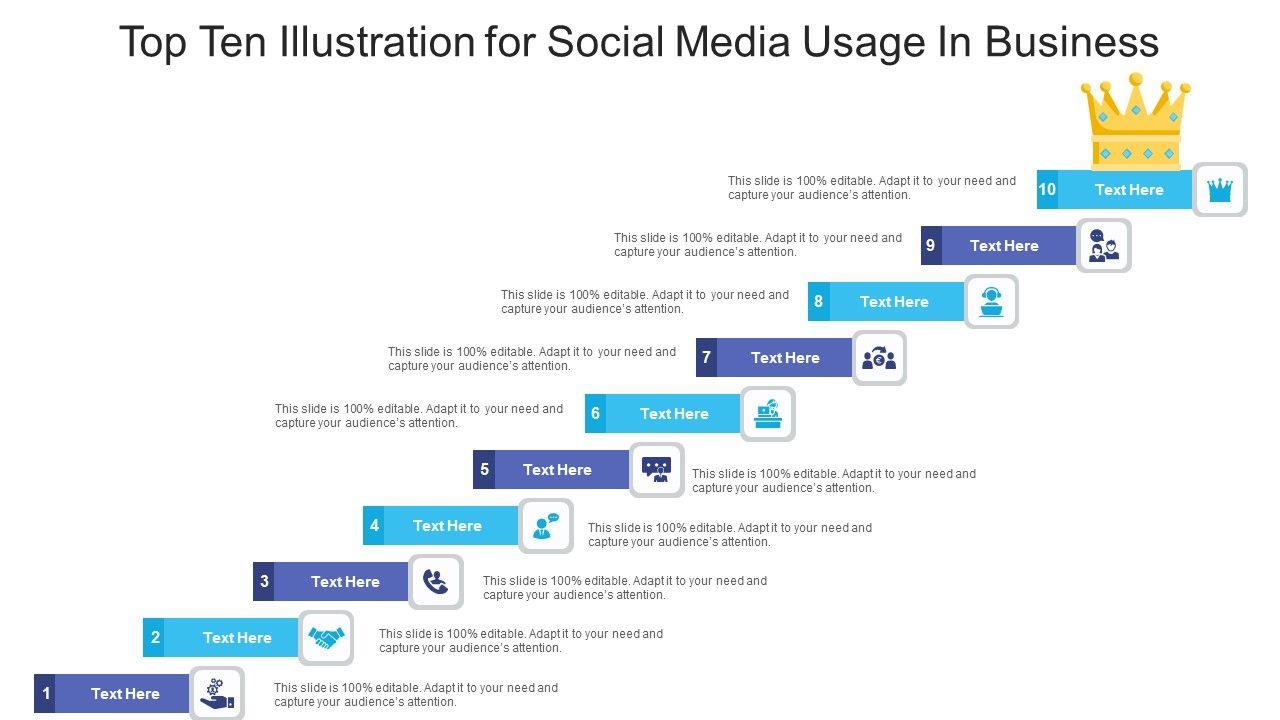 Top Ten Illustration for Social Media Usage In Business

This slide is 100% editable. Adapt it to your need and capture your audience's attention.

10 Text Here

This slide is 100% editable. Adapt it to your need and capture your audience's attention.

9 Text Here

This slide is 100% editable. Adapt it to your need and capture your audience's attention.

8 Text Here

This slide is 100% editable. Adapt it to your need and capture your audience's attention.

7 Text Here

This slide is 100% editable. Adapt it to your need and capture your audience's attention.

6 Text Here

5 Text Here

This slide is 100% editable. Adapt it to your need and capture your audience's attention.

4 Text Here

This slide is 100% editable. Adapt it to your need and capture your audience's attention.

3 Text Here

This slide is 100% editable. Adapt it to your need and capture your audience's attention.

2 Text Here

This slide is 100% editable. Adapt it to your need and capture your audience's attention.

1 Text Here

This slide is 100% editable. Adapt it to your need and capture your audience's attention.